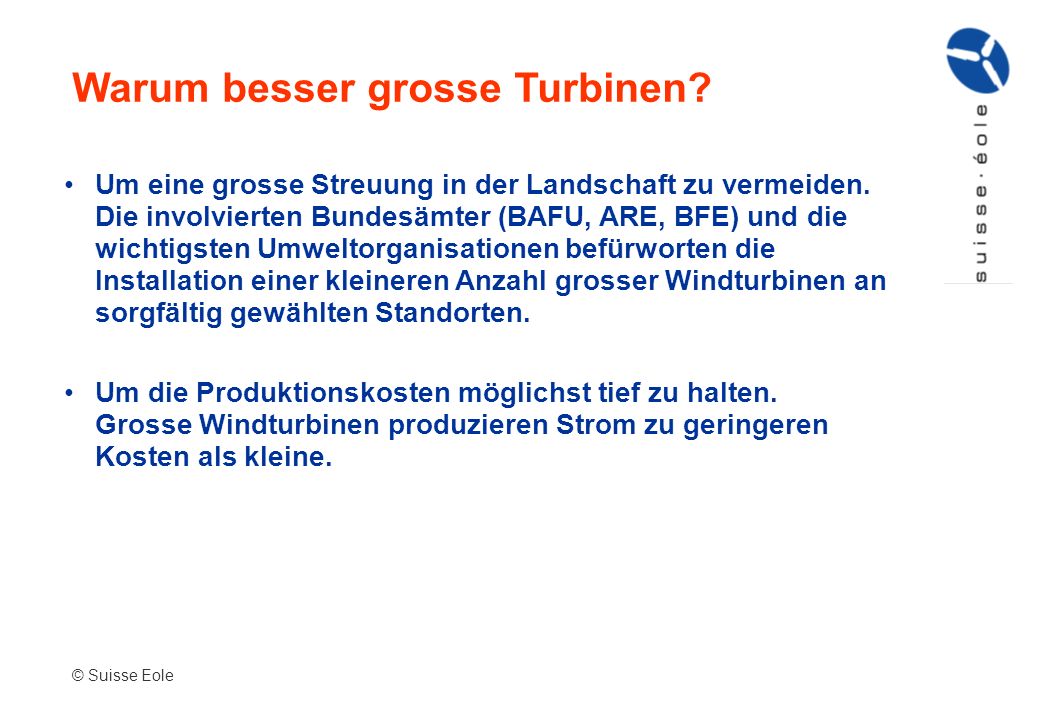 Warum besser grosse Turbinen?

suisse·éole

• Um eine grosse Streuung in der Landschaft zu vermeiden. Die involvierten Bundesämter (BAFU, ARE, BFE) und die wichtigsten Umweltorganisationen befürworten die Installation einer kleineren Anzahl grosser Windturbinen an sorgfältig gewählten Standorten.

• Um die Produktionskosten möglichst tief zu halten. Grosse Windturbinen produzieren Strom zu geringeren Kosten als kleine.

© Suisse Eole